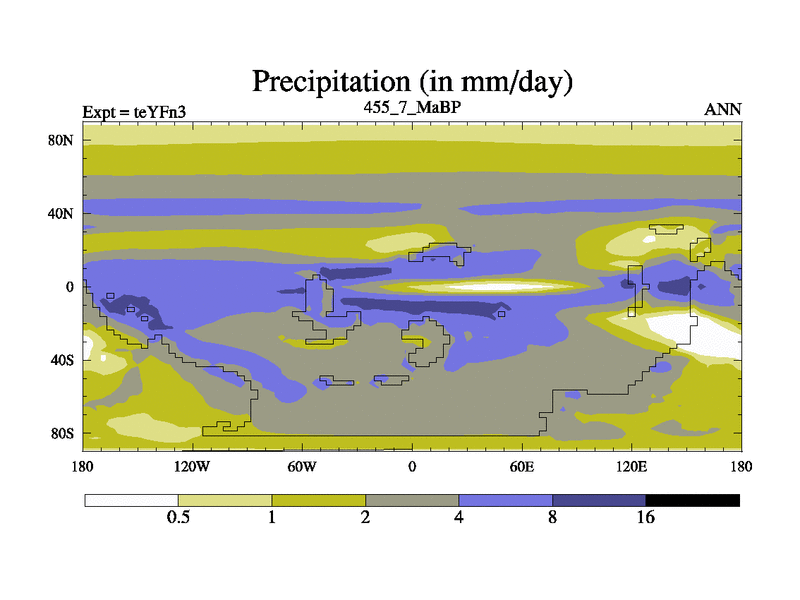 Precipitation (in mm/day)

Expt = teYFn3
455_7_MaBP
ANN

80N
40N
0
40S
80S

180
120W
60W
0
60E
120E
180

0.5
1
2
4
8
16